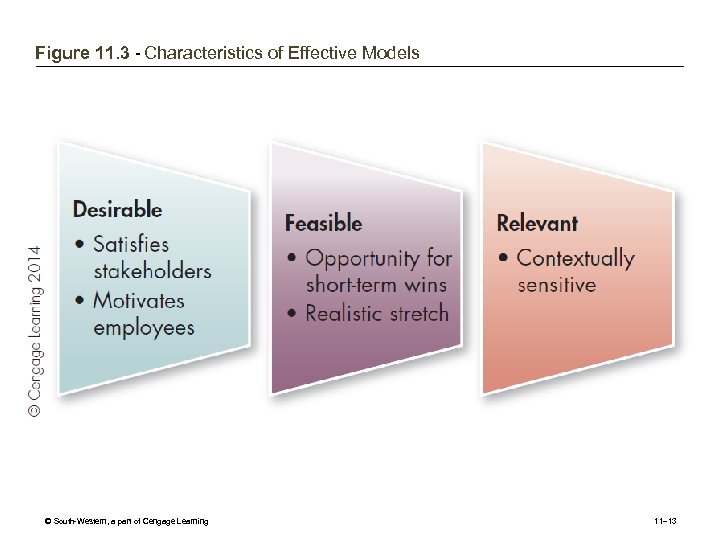 Figure 11.3 - Characteristics of Effective Models

© Cengage Learning 2014

Desirable
• Satisfies stakeholders
• Motivates employees

Feasible
• Opportunity for short-term wins
• Realistic stretch

Relevant
• Contextually sensitive

© South-Western, a part of Cengage Learning

11–13